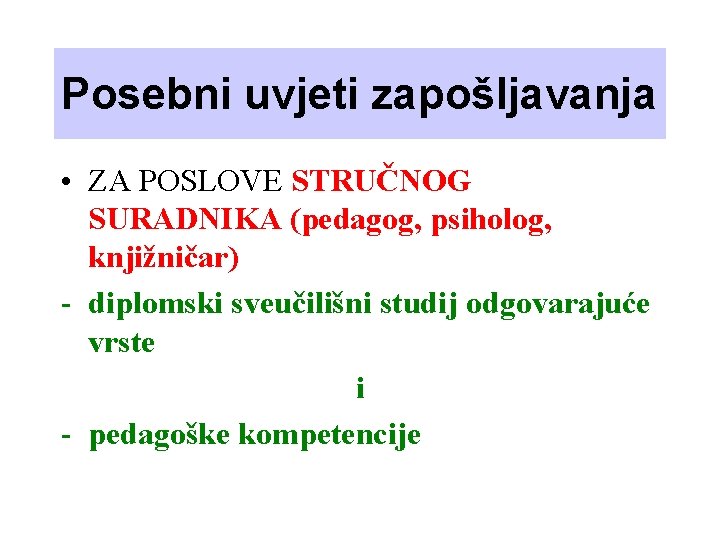 Posebni uvjeti zapošljavanja

• ZA POSLOVE STRUČNOG SURADNIKA (pedagog, psiholog, knjižničar)

- diplomski sveučilišni studij odgovarajuće vrste

i

- pedagoške kompetencije